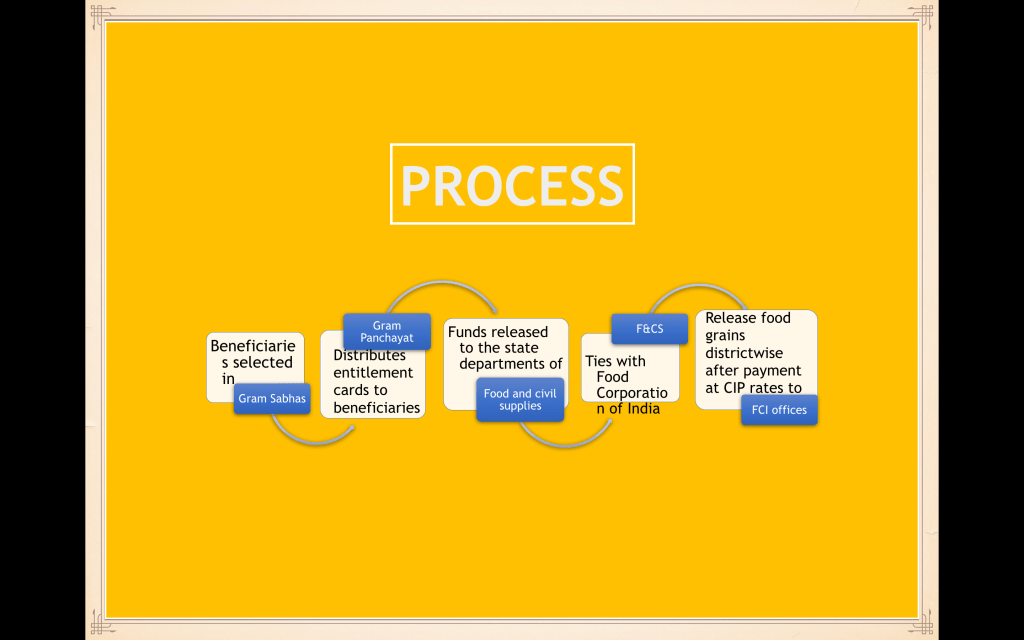 PROCESS

Beneficiaries selected in

Gram Sabhas

Gram Panchayat

Distributes entitlement cards to beneficiaries

Funds released to the state departments of

Food and civil supplies

F&CS

Ties with Food Corporation of India

Release food grains districtwise after payment at CIP rates to

FCI offices